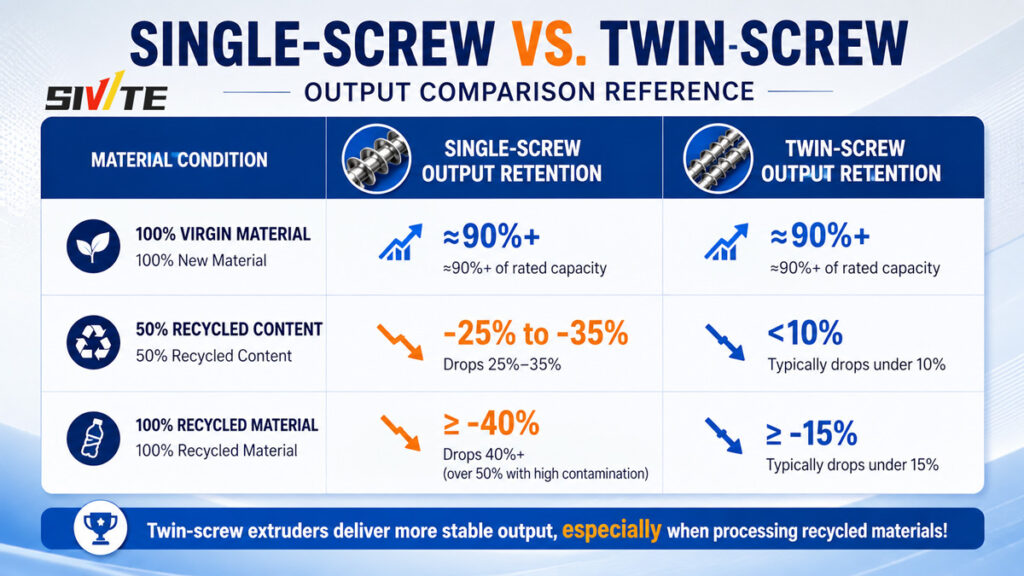 SINGLE-SCREW VS. TWIN-SCREW

SIVITE

OUTPUT COMPARISON REFERENCE

| MATERIAL CONDITION | SINGLE-SCREW OUTPUT RETENTION | TWIN-SCREW OUTPUT RETENTION |
|---|---|---|
| 100% VIRGIN MATERIAL 100% New Material | ≈90%+ ≈90%+ of rated capacity | ≈90%+ ≈90%+ of rated capacity |
| 50% RECYCLED CONTENT 50% Recycled Content | -25% to -35% Drops 25%–35% | <10% Typically drops under 10% |
| 100% RECYCLED MATERIAL 100% Recycled Material | ≥ -40% Drops 40%+ (over 50% with high contamination) | ≥ -15% Typically drops under 15% |

Twin-screw extruders deliver more stable output, especially when processing recycled materials!